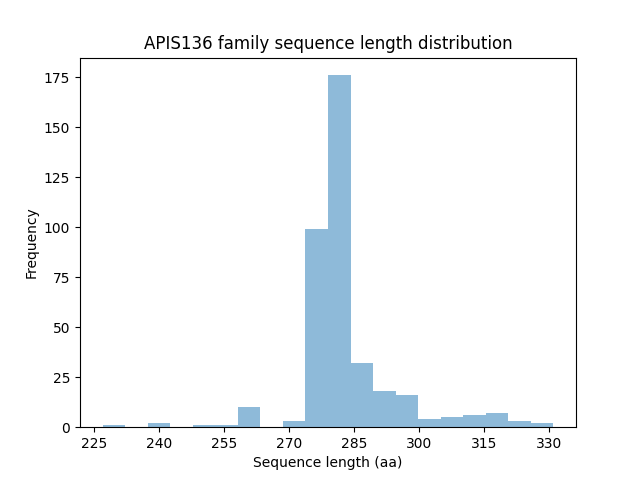 APIS136 family sequence length distribution

Frequency

175
150
125
100
75
50
25
0

225 240 255 270 285 300 315 330

Sequence length (aa)